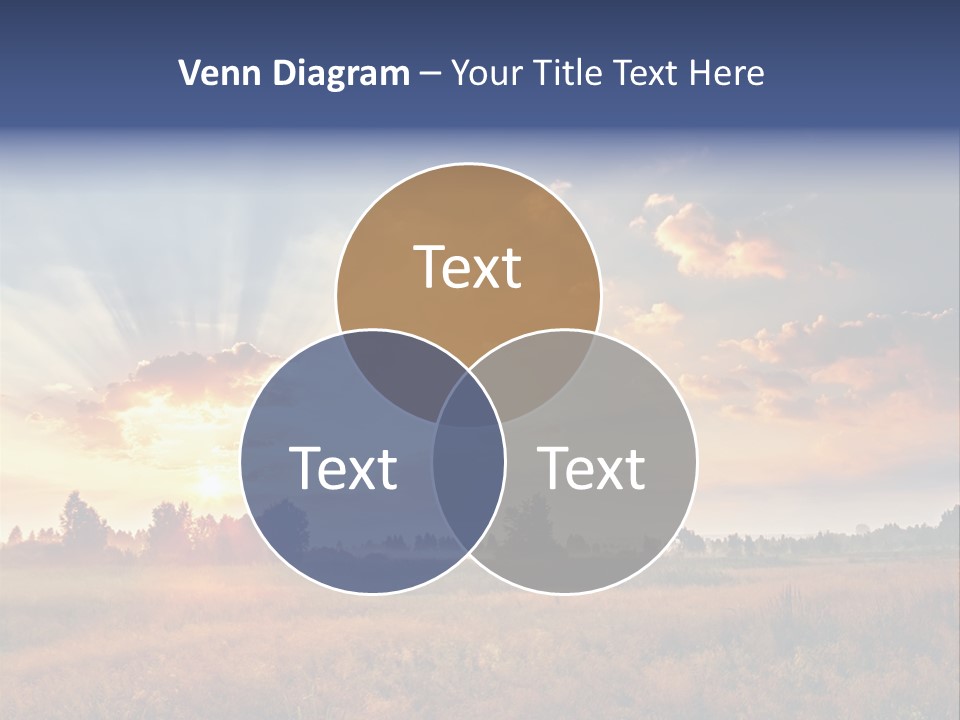 Venn Diagram – Your Title Text Here

Text

Text

Text